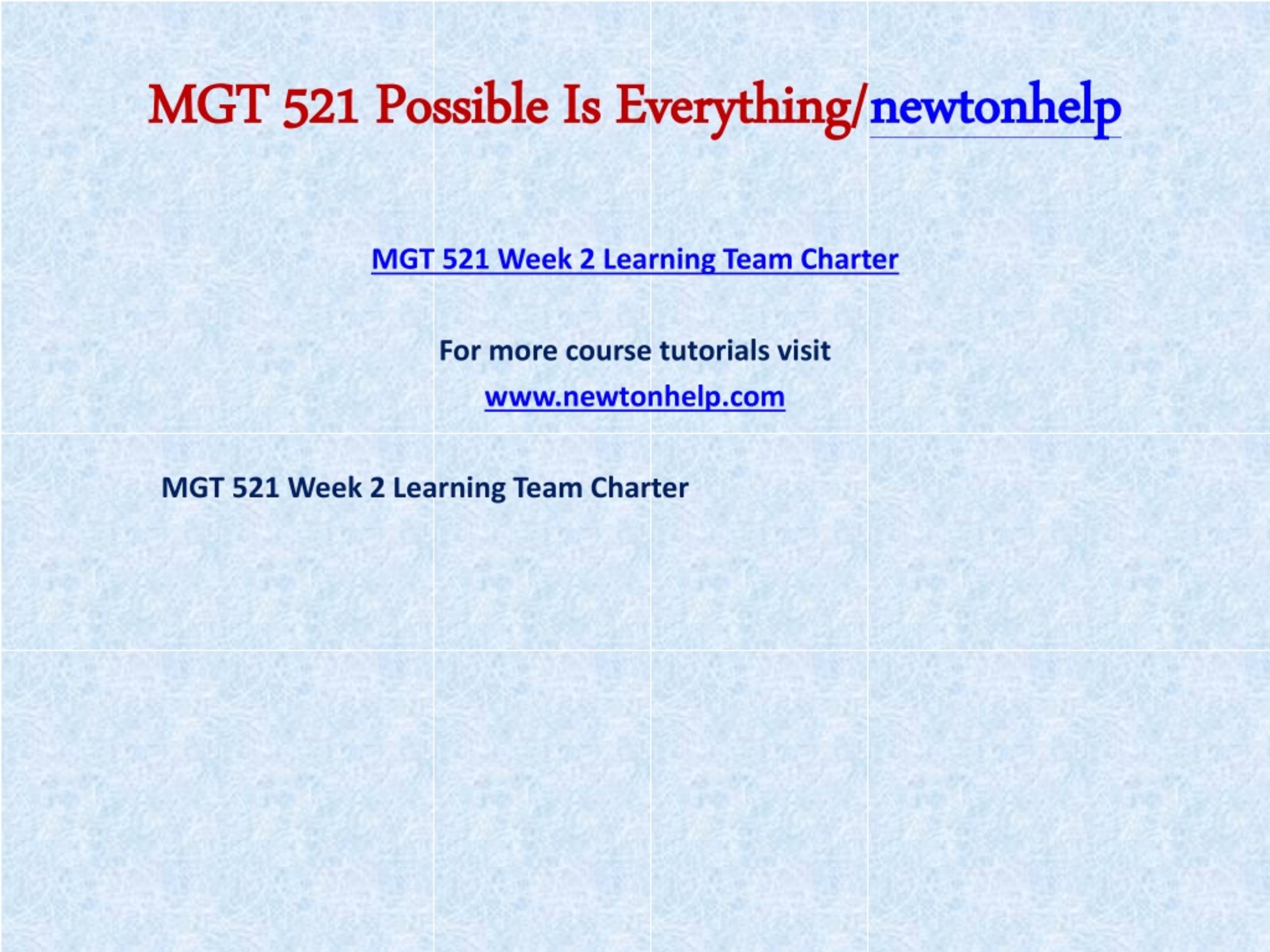 MGT 521 Possible Is Everything/newtonhelp

MGT 521 Week 2 Learning Team Charter

For more course tutorials visit

www.newtonhelp.com

MGT 521 Week 2 Learning Team Charter